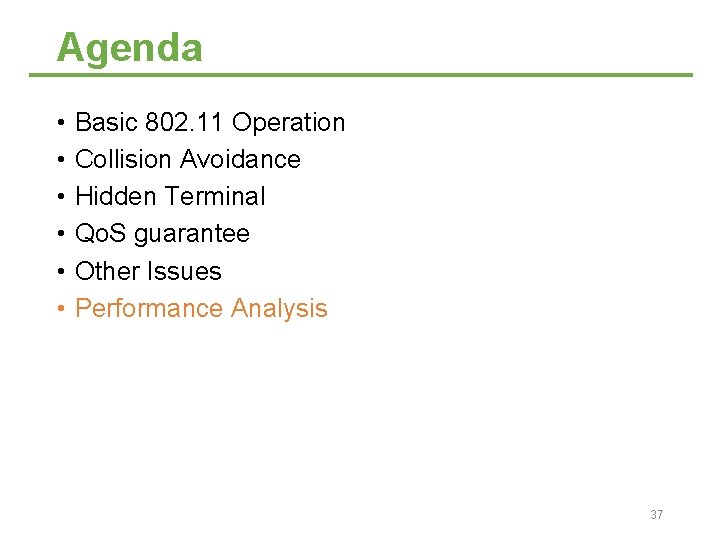 Agenda

• Basic 802.11 Operation
• Collision Avoidance
• Hidden Terminal
• QoS guarantee
• Other Issues
• Performance Analysis

37